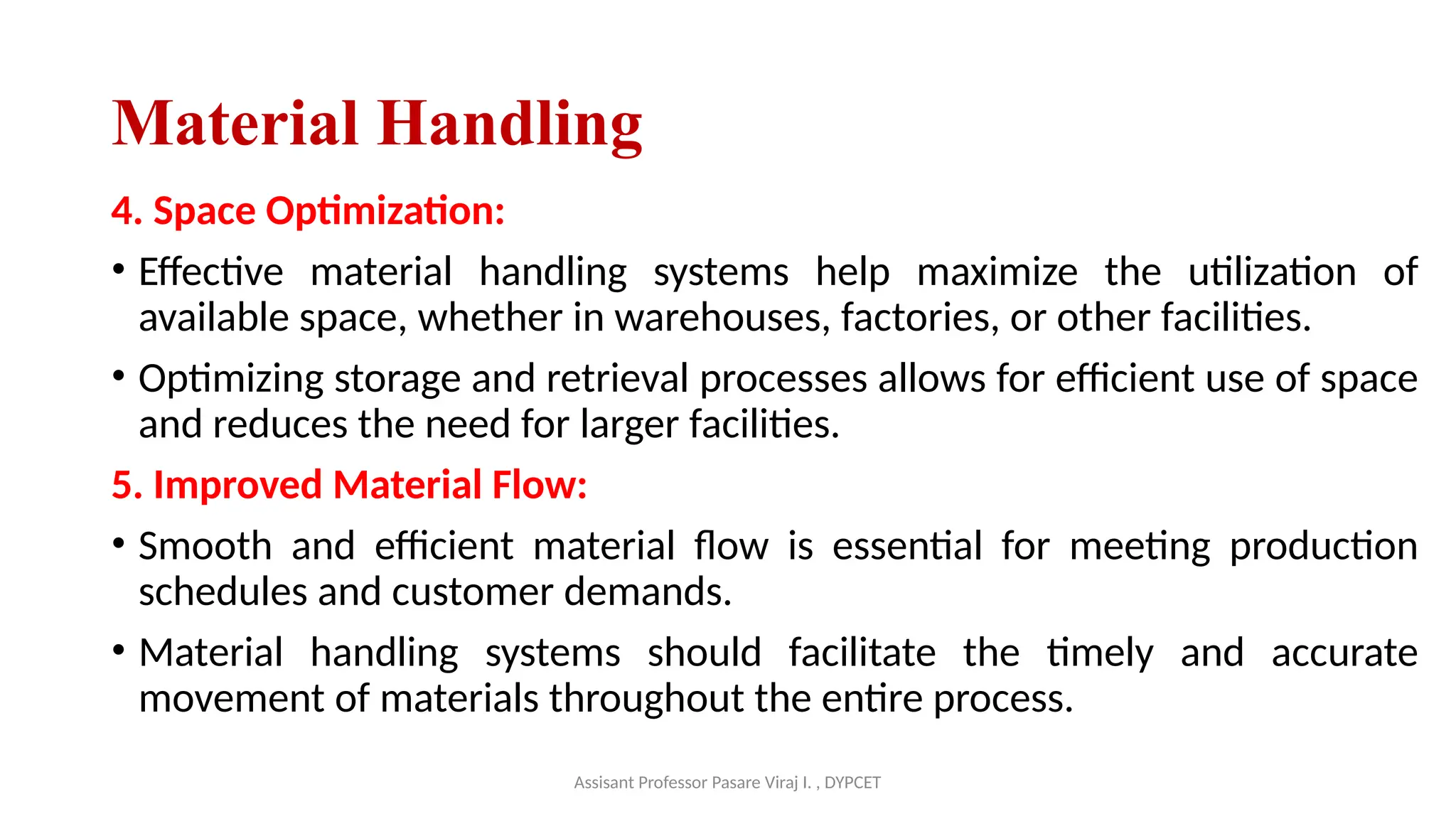 Material Handling

4. Space Optimization:

• Effective material handling systems help maximize the utilization of available space, whether in warehouses, factories, or other facilities.

• Optimizing storage and retrieval processes allows for efficient use of space and reduces the need for larger facilities.

5. Improved Material Flow:

• Smooth and efficient material flow is essential for meeting production schedules and customer demands.

• Material handling systems should facilitate the timely and accurate movement of materials throughout the entire process.

Assisant Professor Pasare Viraj I. , DYPCET